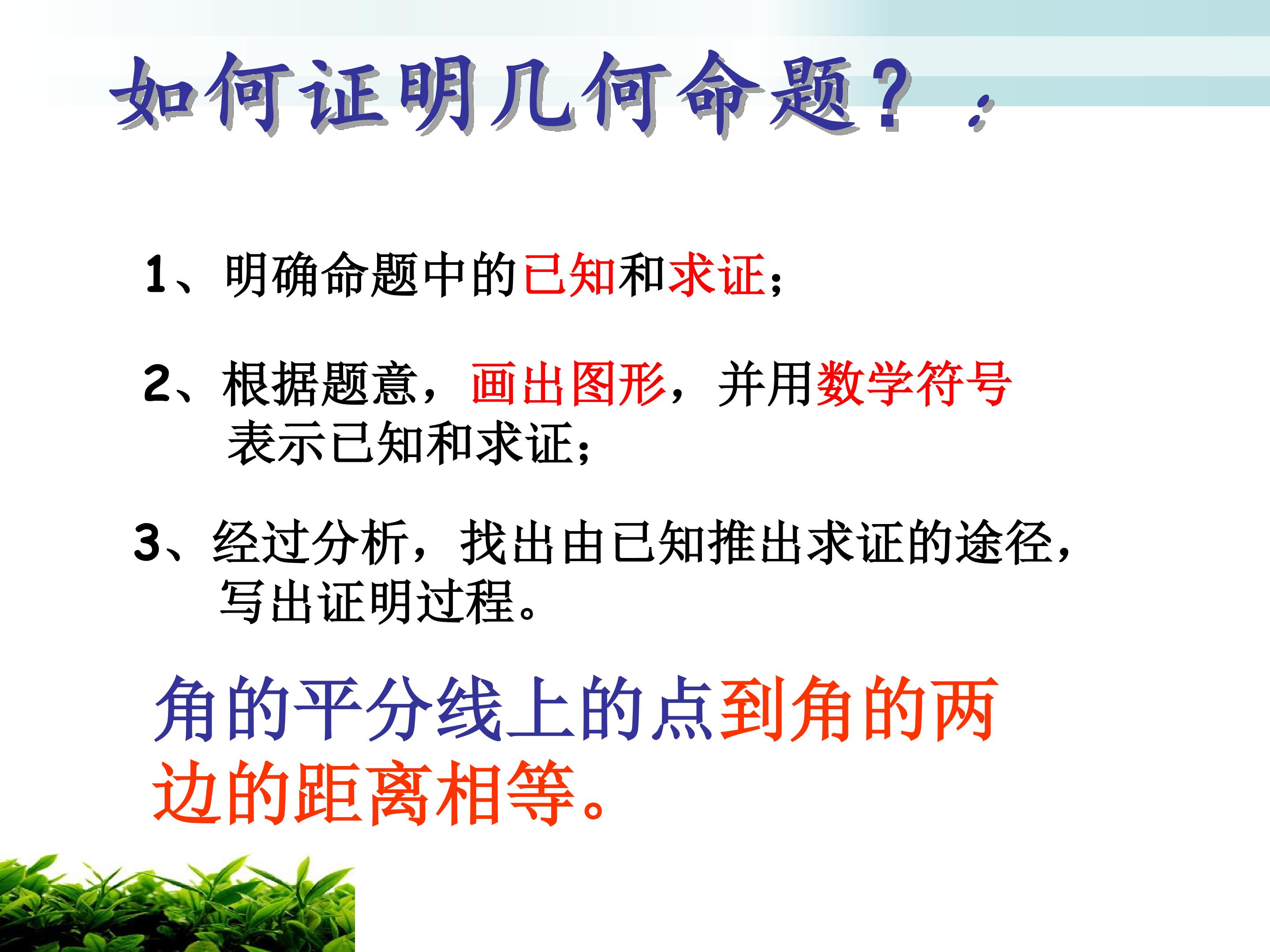 如何证明几何命题？：

1、明确命题中的已知和求证；

2、根据题意，画出图形，并用数学符号表示已知和求证；

3、经过分析，找出由已知推出求证的途径，写出证明过程。

角的平分线上的点到角的两边的距离相等。